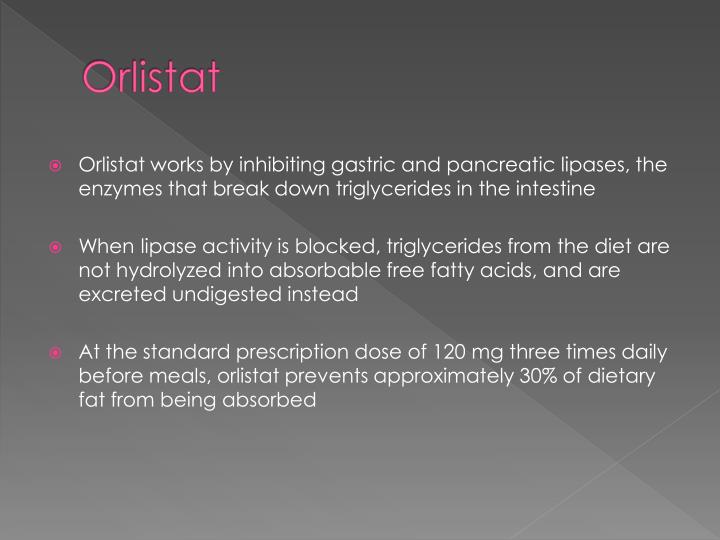 Orlistat

Orlistat works by inhibiting gastric and pancreatic lipases, the enzymes that break down triglycerides in the intestine

When lipase activity is blocked, triglycerides from the diet are not hydrolyzed into absorbable free fatty acids, and are excreted undigested instead

At the standard prescription dose of 120 mg three times daily before meals, orlistat prevents approximately 30% of dietary fat from being absorbed